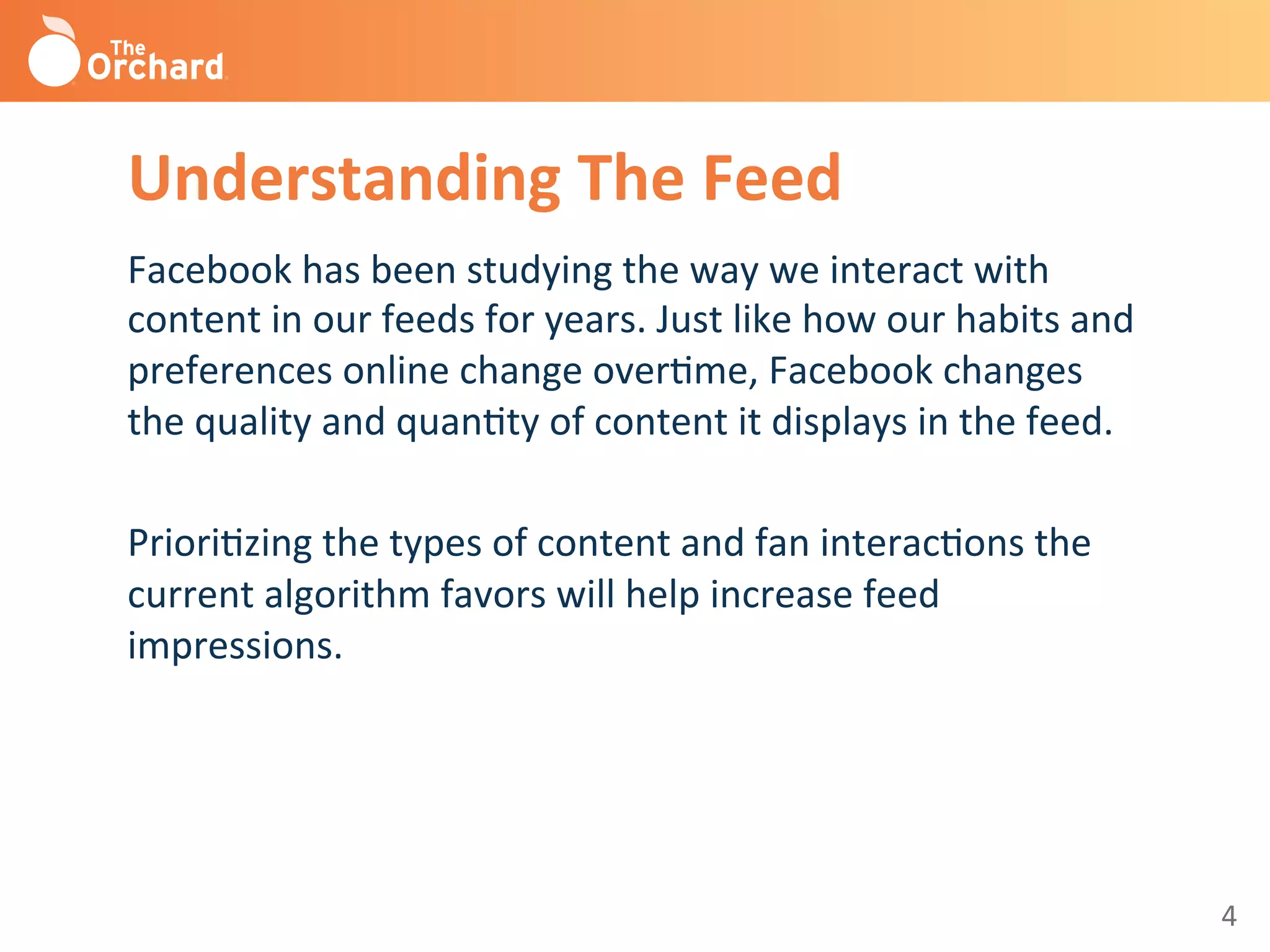 The Orchard

Understanding The Feed

Facebook has been studying the way we interact with content in our feeds for years. Just like how our habits and preferences online change overtime, Facebook changes the quality and quantity of content it displays in the feed.

Prioritizing the types of content and fan interactions the current algorithm favors will help increase feed impressions.

4